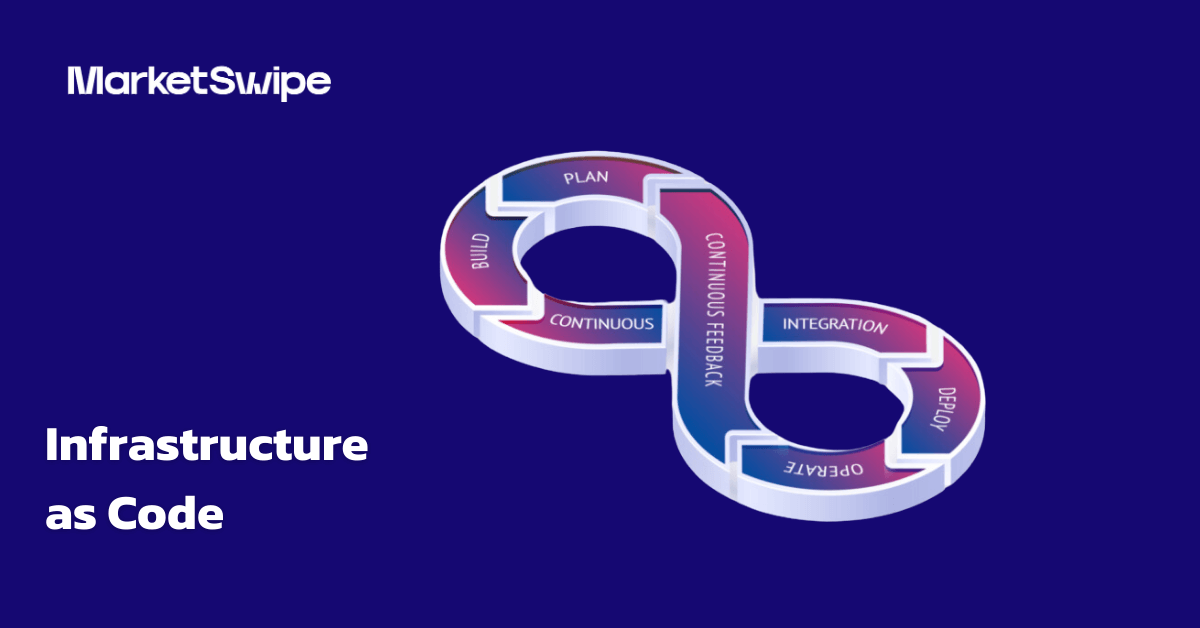 MarketSwipe

PLAN
BUILD
CONTINUOUS
CONTINUOUS FEEDBACK
INTEGRATION
DEPLOY
OPERATE

Infrastructure as Code